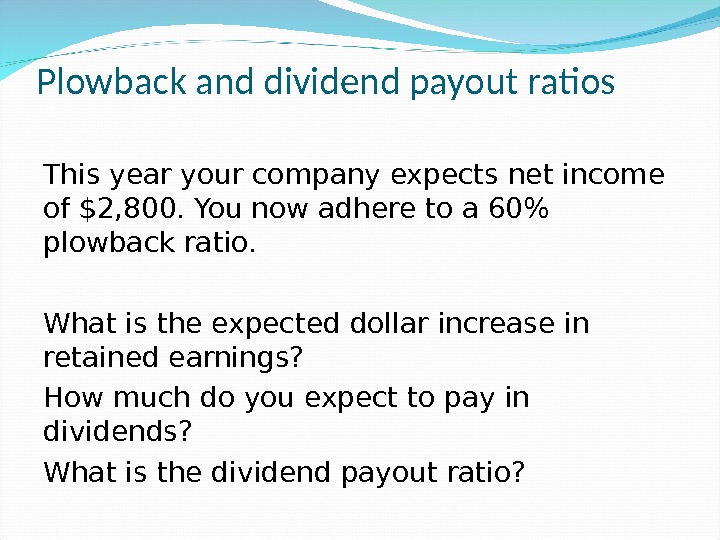 Plowback and dividend payout ratios

This year your company expects net income of \$2,800. You now adhere to a 60% plowback ratio.

What is the expected dollar increase in retained earnings?

How much do you expect to pay in dividends?

What is the dividend payout ratio?